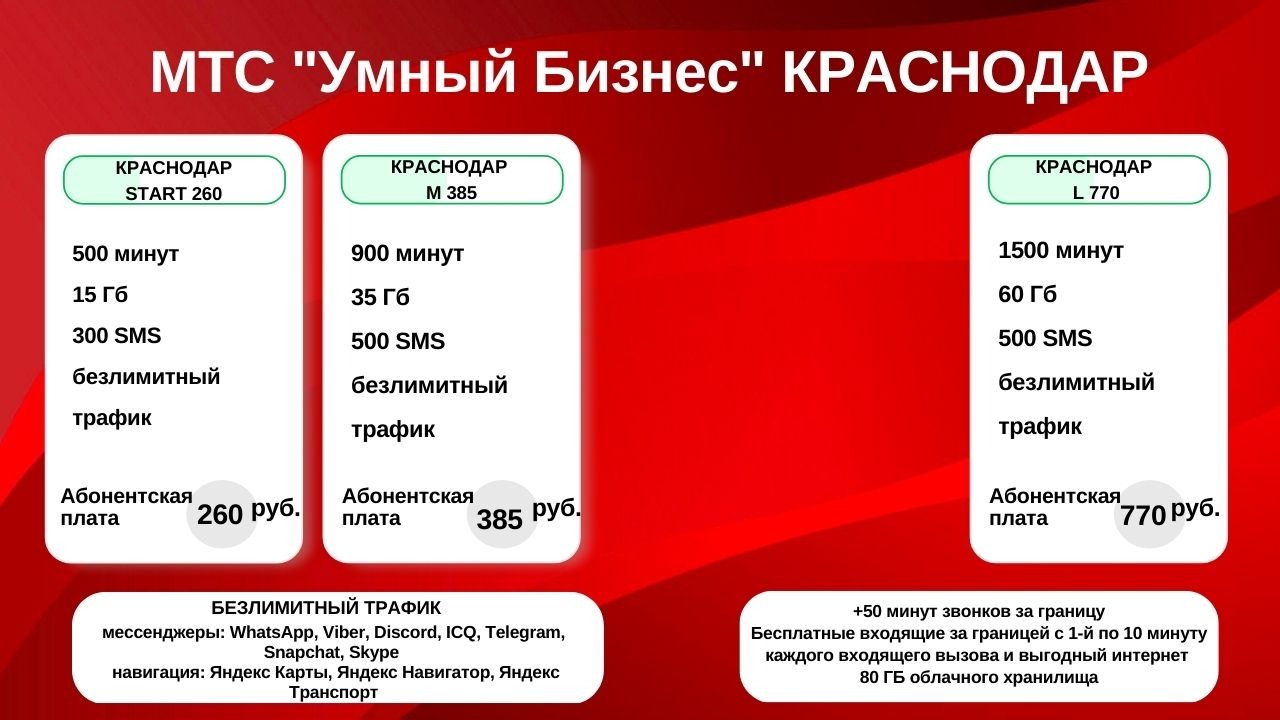 МТС "Умный Бизнес" КРАСНОДАР

КРАСНОДАР START 260

500 минут
15 Гб
300 SMS
безлимитный трафик

Абонентская плата 260 руб.

КРАСНОДАР M 385

900 минут
35 Гб
500 SMS
безлимитный трафик

Абонентская плата 385 руб.

КРАСНОДАР L 770

1500 минут
60 Гб
500 SMS
безлимитный трафик

Абонентская плата 770 руб.

БЕЗЛИМИТНЫЙ ТРАФИК
мессенджеры: WhatsApp, Viber, Discord, ICQ, Telegram, Snapchat, Skype
навигация: Яндекс Карты, Яндекс Навигатор, Яндекс Транспорт

+50 минут звонков за границу
Бесплатные входящие за границей с 1-й по 10 минуту каждого входящего вызова и выгодный интернет
80 ГБ облачного хранилища